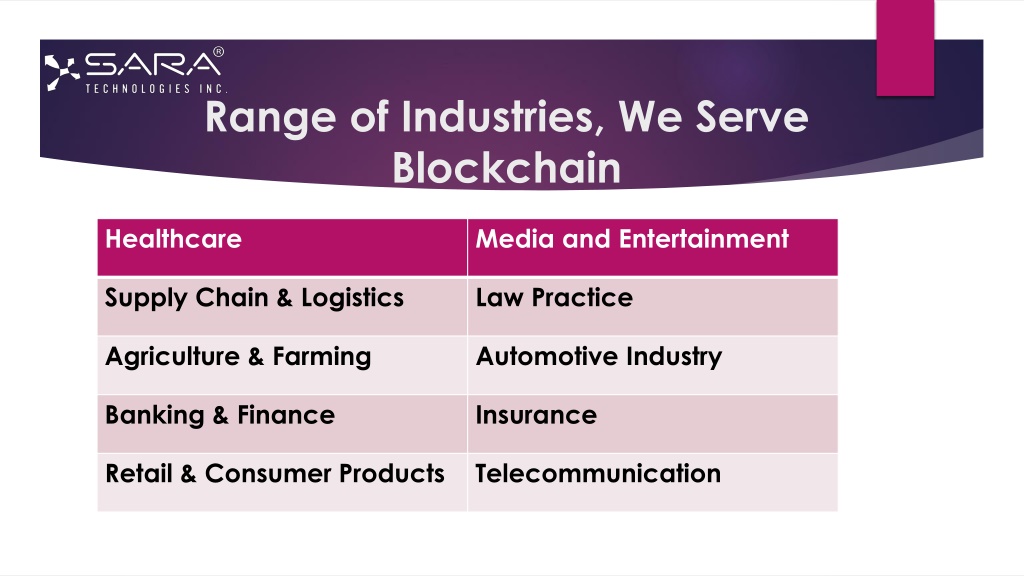 SARA®
TECHNOLOGIES INC.

Range of Industries, We Serve Blockchain

| Healthcare | Media and Entertainment |
|---|---|
| Supply Chain & Logistics | Law Practice |
| Agriculture & Farming | Automotive Industry |
| Banking & Finance | Insurance |
| Retail & Consumer Products | Telecommunication |